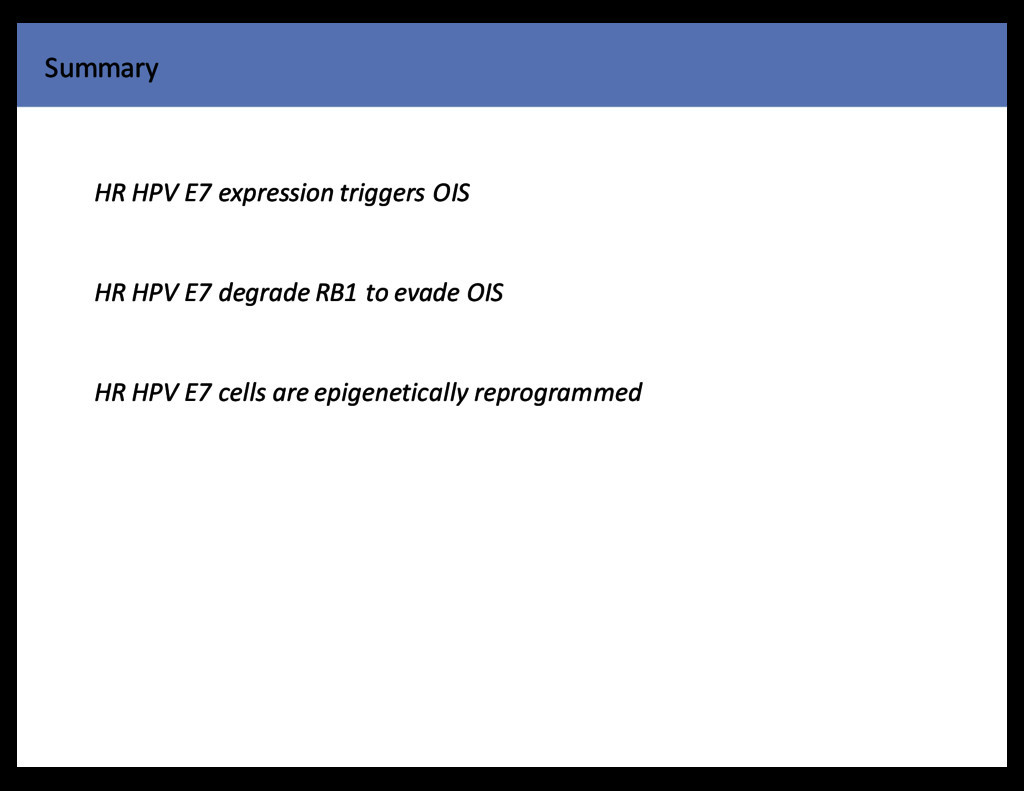 Summary

HR HPV E7 expression triggers OIS

HR HPV E7 degrade RB1 to evade OIS

HR HPV E7 cells are epigenetically reprogrammed